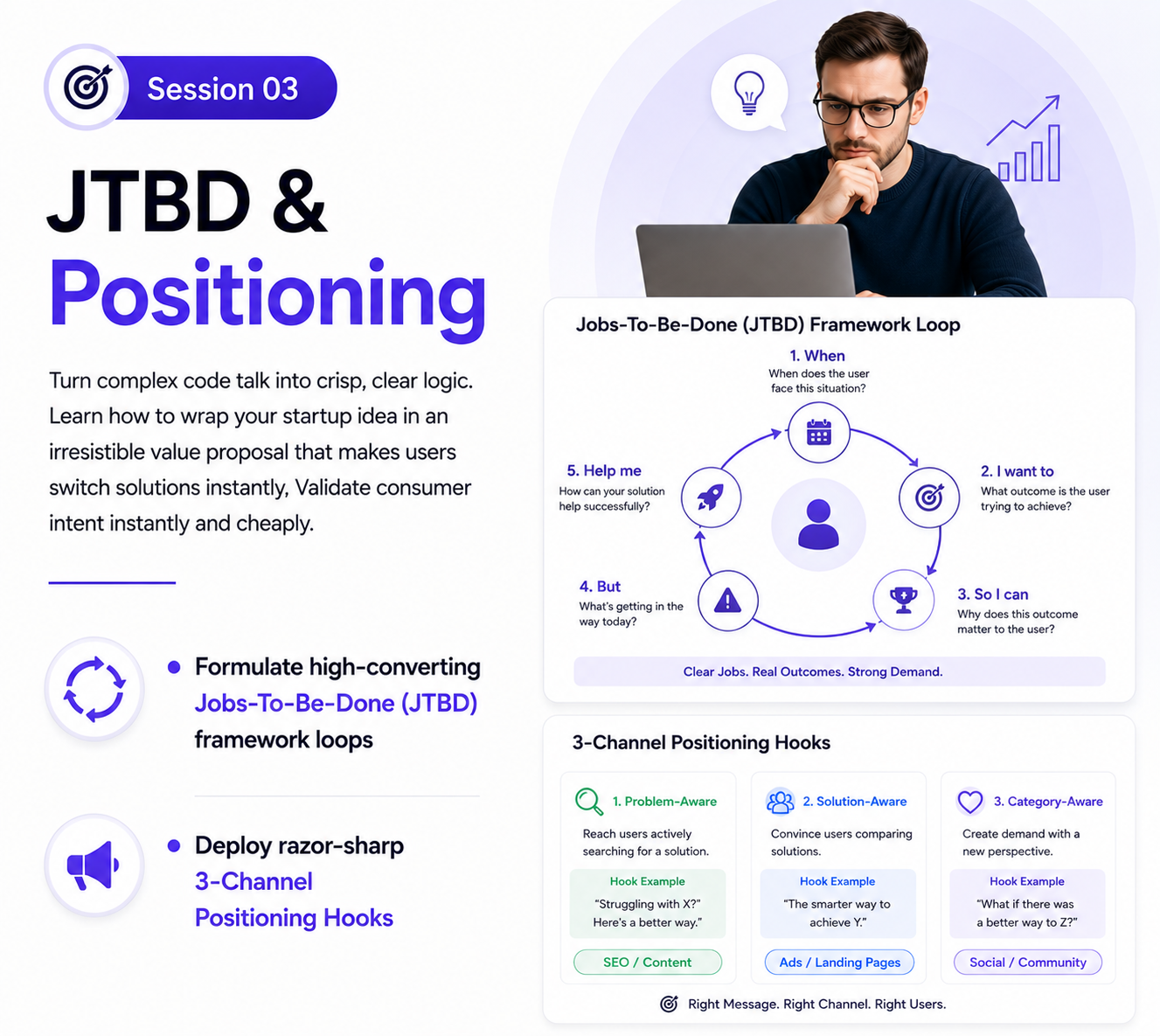 Session 03

JTBD &
Positioning

Turn complex code talk into crisp, clear logic. Learn how to wrap your startup idea in an irresistible value proposal that makes users switch solutions instantly, Validate consumer intent instantly and cheaply.

Formulate high-converting Jobs-To-Be-Done (JTBD) framework loops

Deploy razor-sharp 3-Channel Positioning Hooks

Jobs-To-Be-Done (JTBD) Framework Loop

1. When
When does the user face this situation?

2. I want to
What outcome is the user trying to achieve?

3. So I can
Why does this outcome matter to the user?

4. But
What's getting in the way today?

5. Help me
How can your solution help successfully?

Clear Jobs. Real Outcomes. Strong Demand.

3-Channel Positioning Hooks

1. Problem-Aware
Reach users actively searching for a solution.
Hook Example
"Struggling with X?" Here's a better way."
SEO / Content

2. Solution-Aware
Convince users comparing solutions.
Hook Example
"The smarter way to achieve Y."
Ads / Landing Pages

3. Category-Aware
Create demand with a new perspective.
Hook Example
"What if there was a better way to Z?"
Social / Community

Right Message. Right Channel. Right Users.